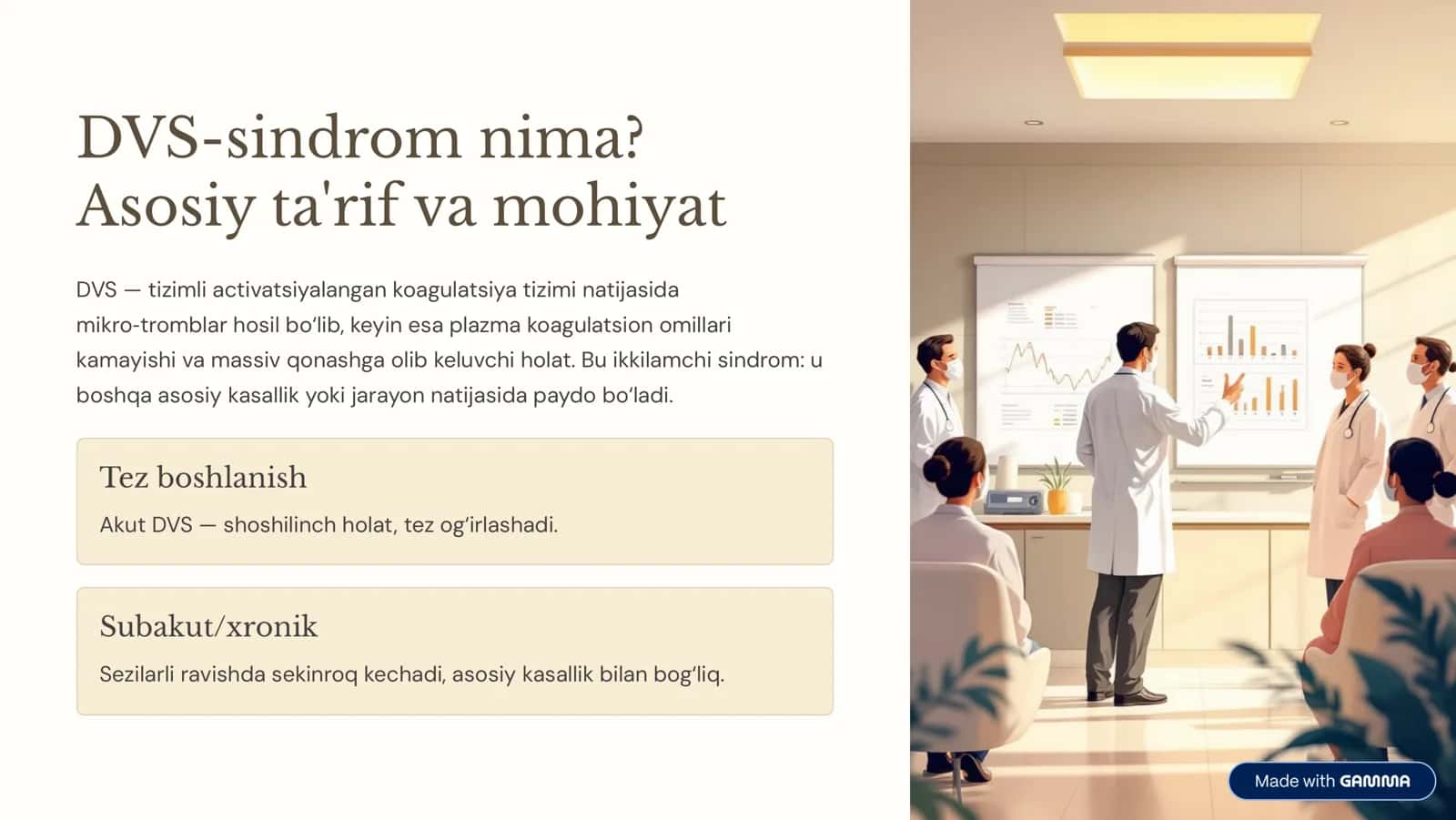 DVS-sindrom nima? Asosiy ta'rif va mohiyat

DVS — tizimli activatsiyalangan koagulatsiya tizimi natijasida mikro-tromblar hosil bo‘lib, keyin esa plazma koagulatsion omillari kamayishi va massiv qonashga olib keluvchi holat. Bu ikkilamchi sindrom: u boshqa asosiy kasallik yoki jarayon natijasida paydo bo‘ladi.

Tez boshlanish

Akut DVS — shoshilinch holat, tez og‘irlashadi.

Subakut/xronik

Sezilarli ravishda sekinroq kechadi, asosiy kasallik bilan bog‘liq.

Made with GAMMA